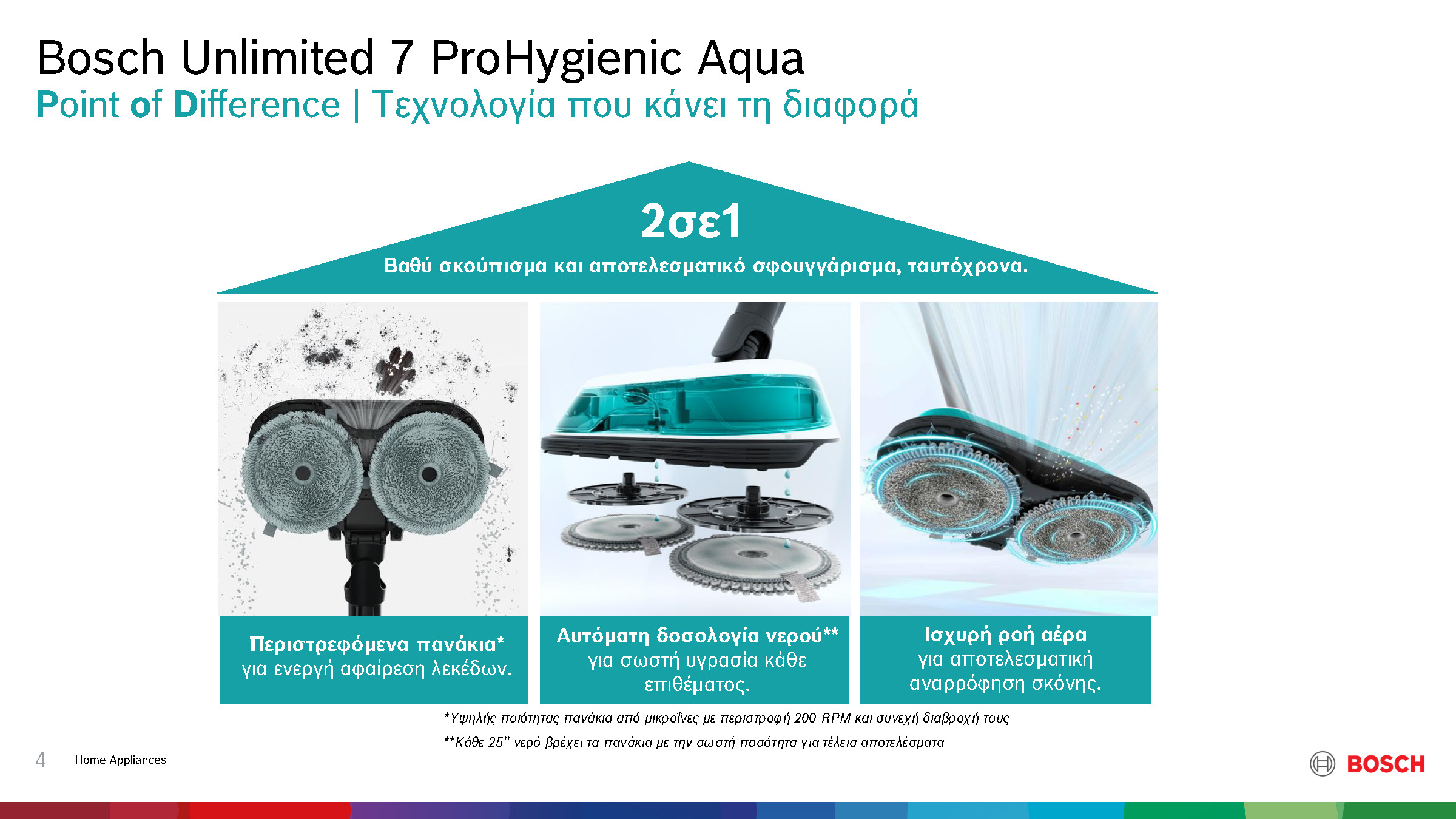 Bosch Unlimited 7 ProHygienic Aqua

Point of Difference | Τεχνολογία που κάνει τη διαφορά

2σε1

Βαθύ σκούπισμα και αποτελεσματικό σφουγγάρισμα, ταυτόχρονα.

Περιστρεφόμενα πανάκια* για ενεργή αφαίρεση λεκέδων.

Αυτόματη δοσολογία νερού** για σωστή υγρασία κάθε επιθέματος.

Ισχυρή ροή αέρα για αποτελεσματική αναρρόφηση σκόνης.

*Υψηλής ποιότητας πανάκια από μικροΐνες με περιστροφή 200 RPM και συνεχή διαβροχή τους

**Κάθε 25" νερό βρέχει τα πανάκια με την σωστή ποσότητα για τέλεια αποτελέσματα

4 Home Appliances

BOSCH